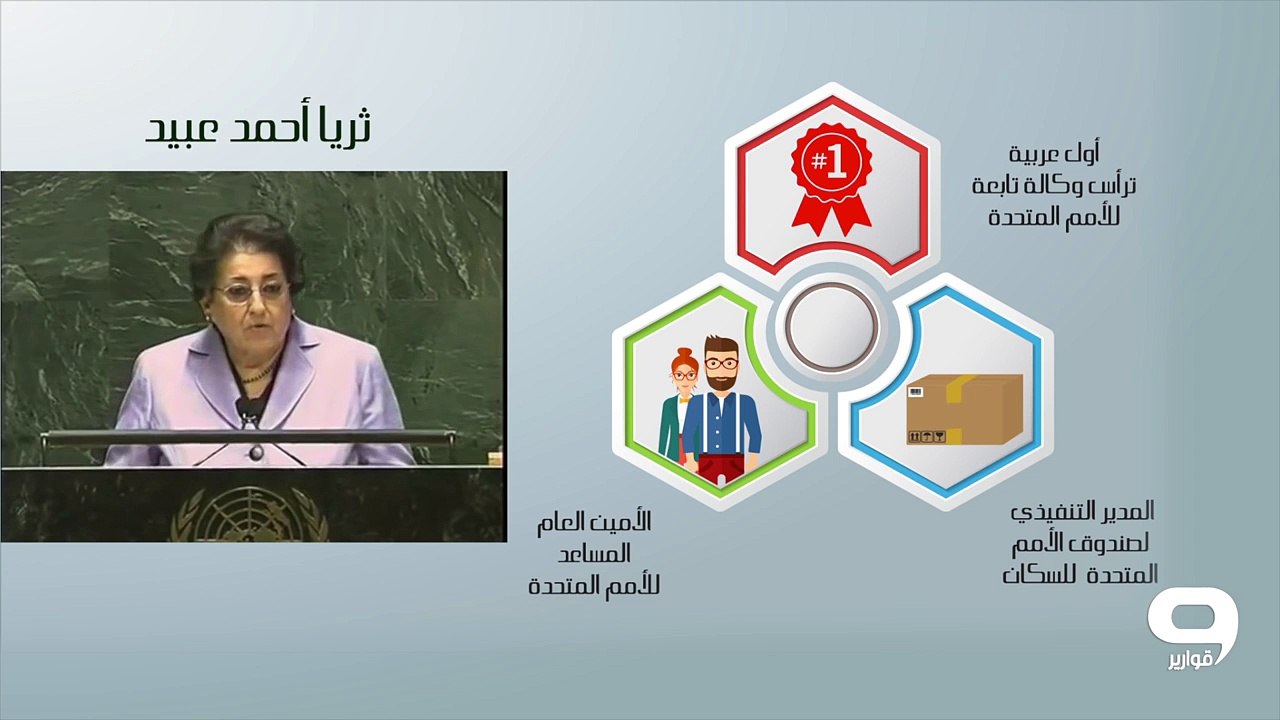 ثريا أحمد عبيد

#1

أول عربية ترأس وكالة تابعة للأمم المتحدة

الأمين العام المساعد للأمم المتحدة

المدير التنفيذي لصندوق الأمم المتحدة للسكان

قوارير